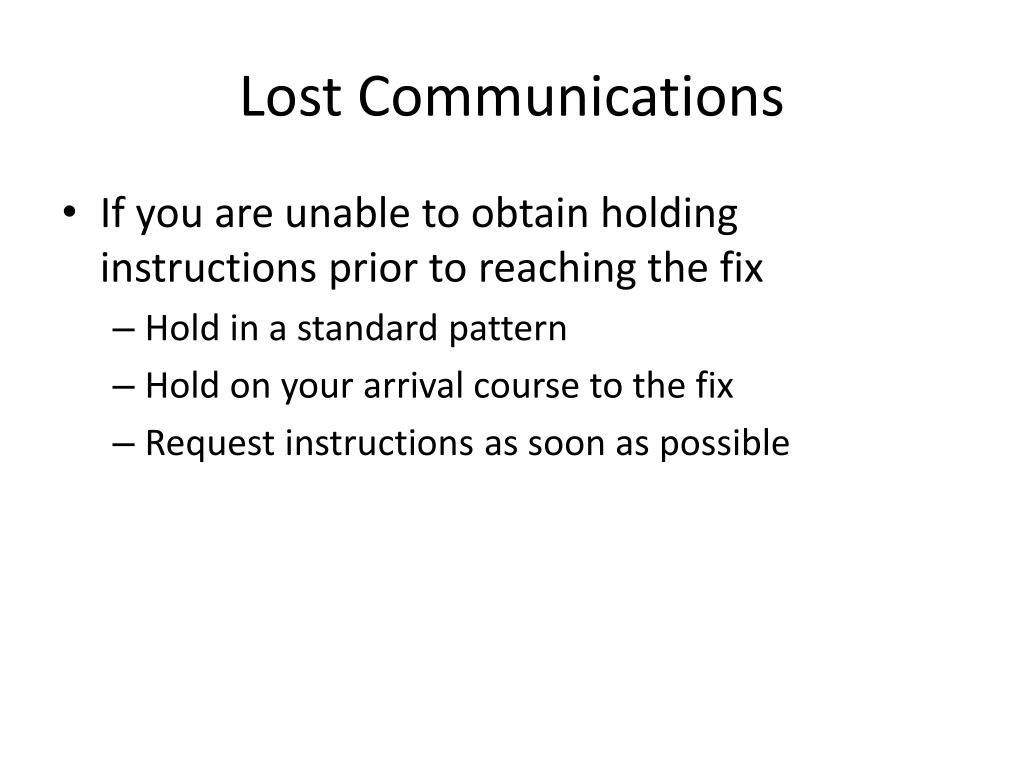 Lost Communications

• If you are unable to obtain holding instructions prior to reaching the fix
– Hold in a standard pattern
– Hold on your arrival course to the fix
– Request instructions as soon as possible